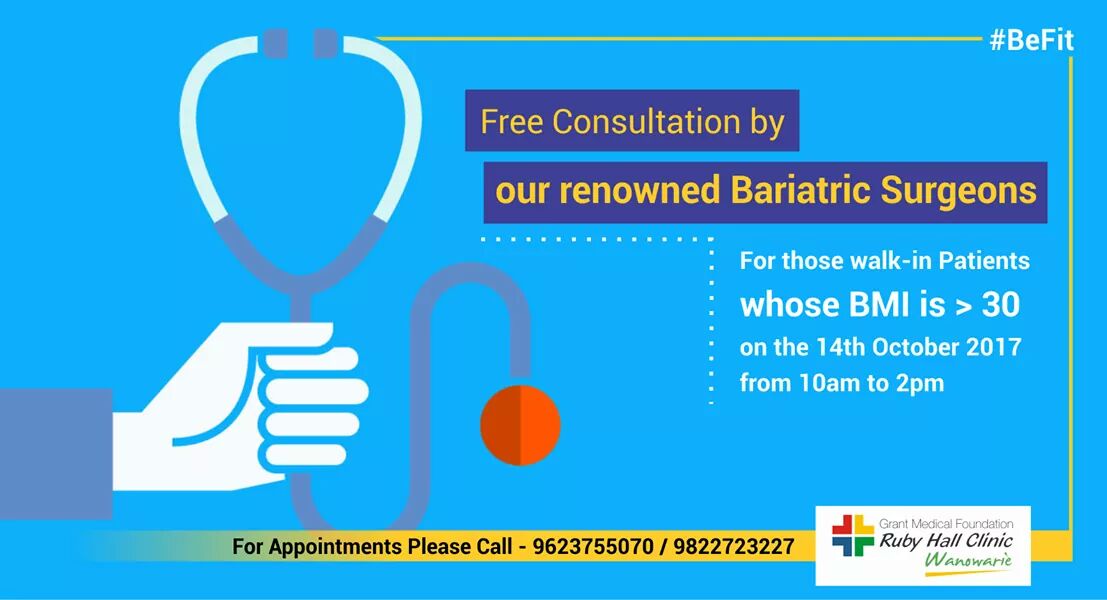 #BeFit

Free Consultation by

our renowned Bariatric Surgeons

For those walk-in Patients
whose BMI is > 30
on the 14th October 2017
from 10am to 2pm

For Appointments Please Call - 9623755070 / 9822723227

Grant Medical Foundation
Ruby Hall Clinic
Wanowarie